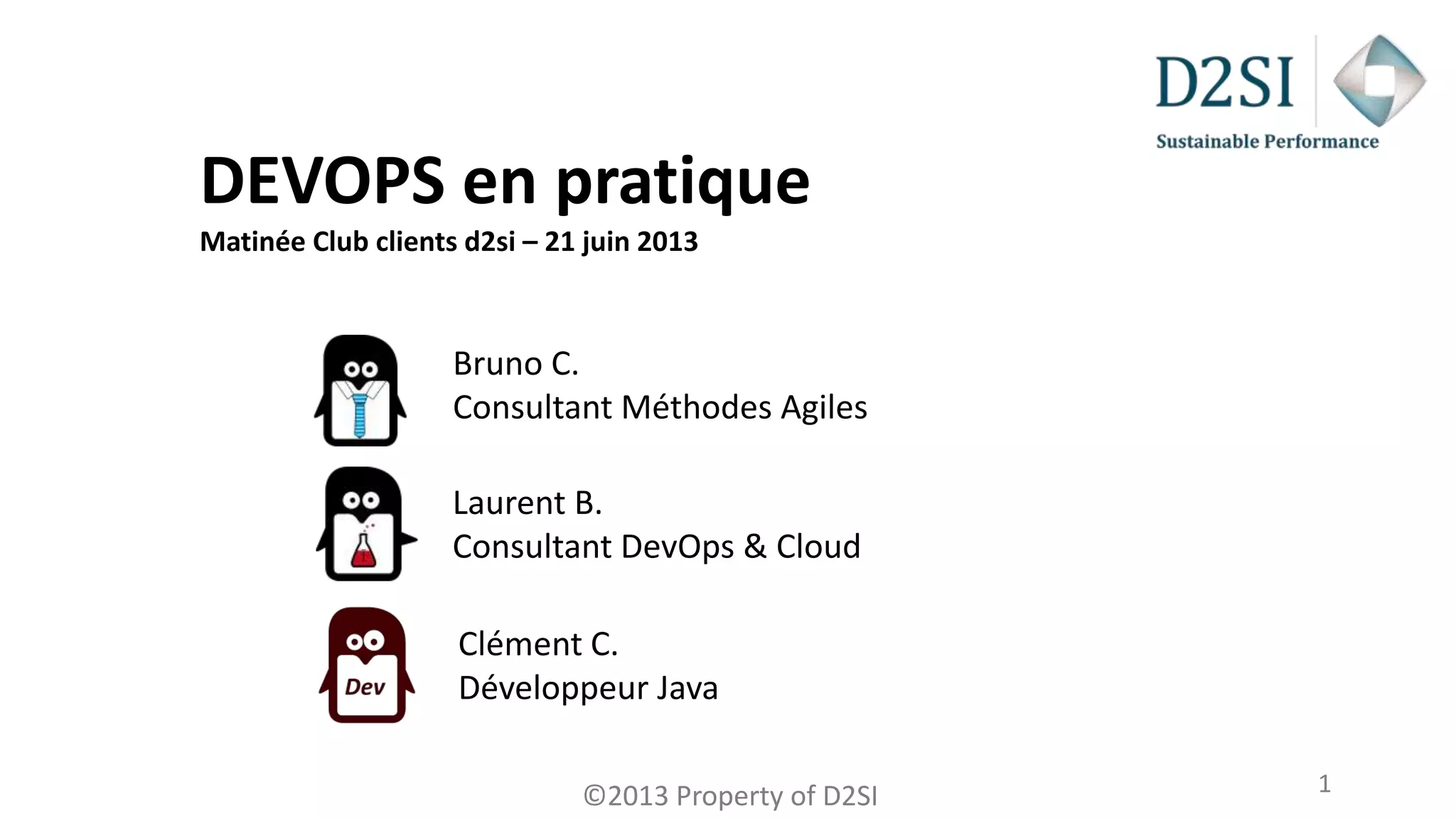 D2SI
Sustainable Performance

DEVOPS en pratique
Matinée Club clients d2si – 21 juin 2013

Bruno C.
Consultant Méthodes Agiles

Laurent B.
Consultant DevOps & Cloud

Dev
Clément C.
Développeur Java

©2013 Property of D2SI

1